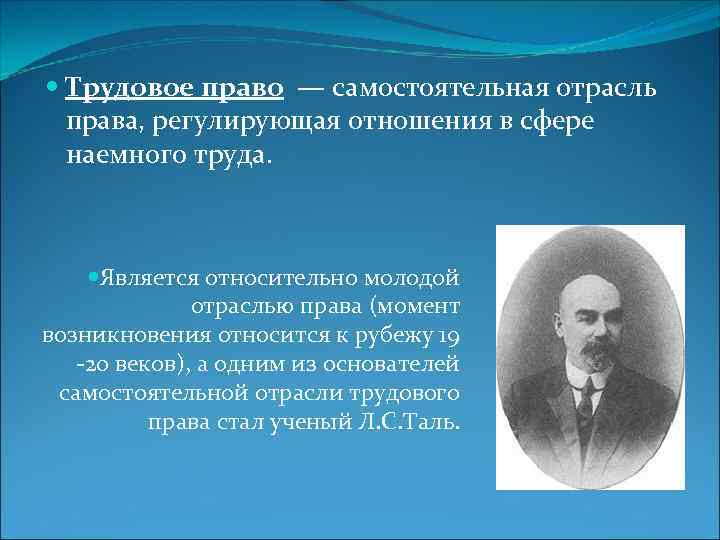 Трудовое право — самостоятельная отрасль права, регулирующая отношения в сфере наемного труда.

Является относительно молодой отраслью права (момент возникновения относится к рубежу 19 -20 веков), а одним из основателей самостоятельной отрасли трудового права стал ученый Л.С.Таль.